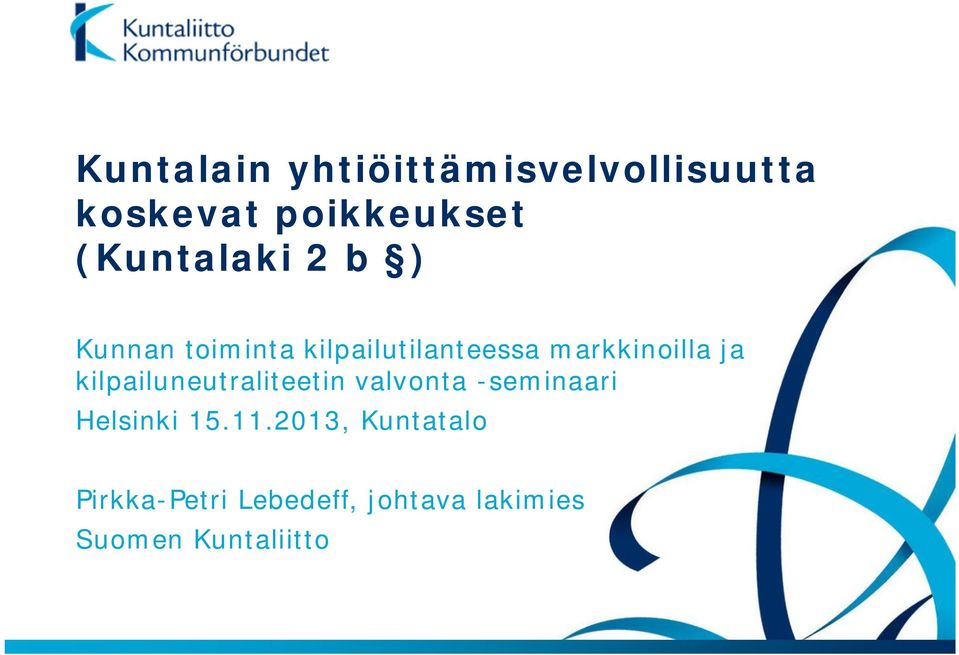 Kuntaliitto
Kommunförbundet

Kuntalain yhtiöittämisvelvollisuutta koskevat poikkeukset (Kuntalaki 2 b §)

Kunnan toiminta kilpailutilanteessa markkinoilla ja kilpailuneutraliteetin valvonta -seminaari
Helsinki 15.11.2013, Kuntatalo

Pirkka-Petri Lebedeff, johtava lakimies
Suomen Kuntaliitto